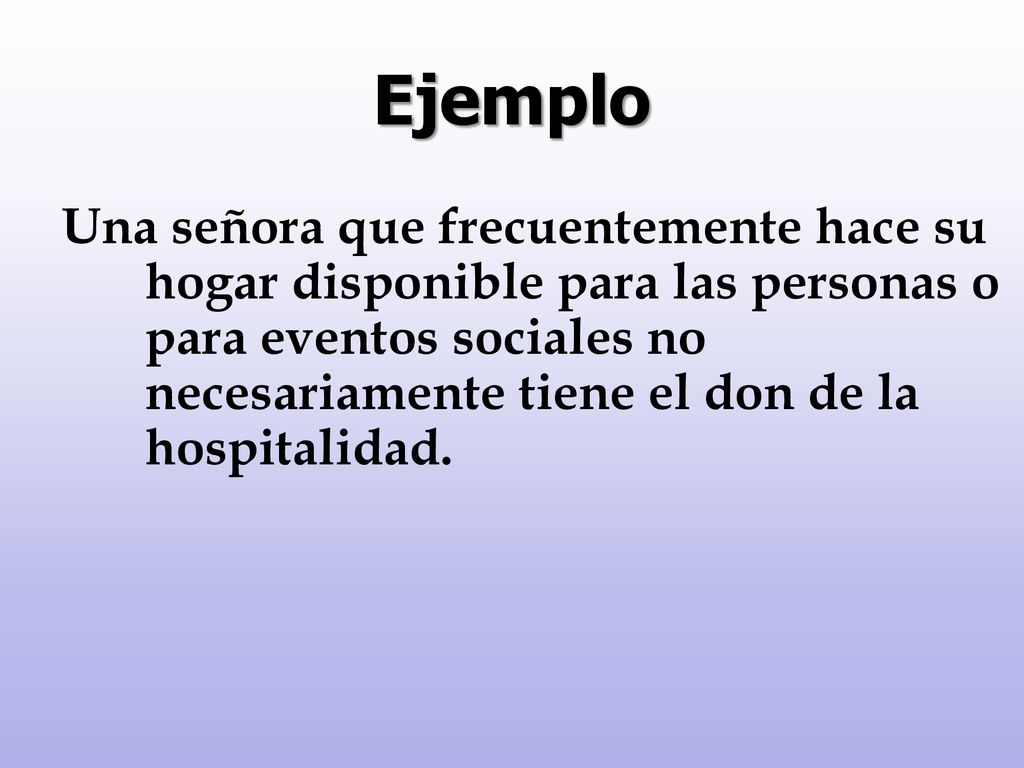 Ejemplo

Una señora que frecuentemente hace su hogar disponible para las personas o para eventos sociales no necesariamente tiene el don de la hospitalidad.